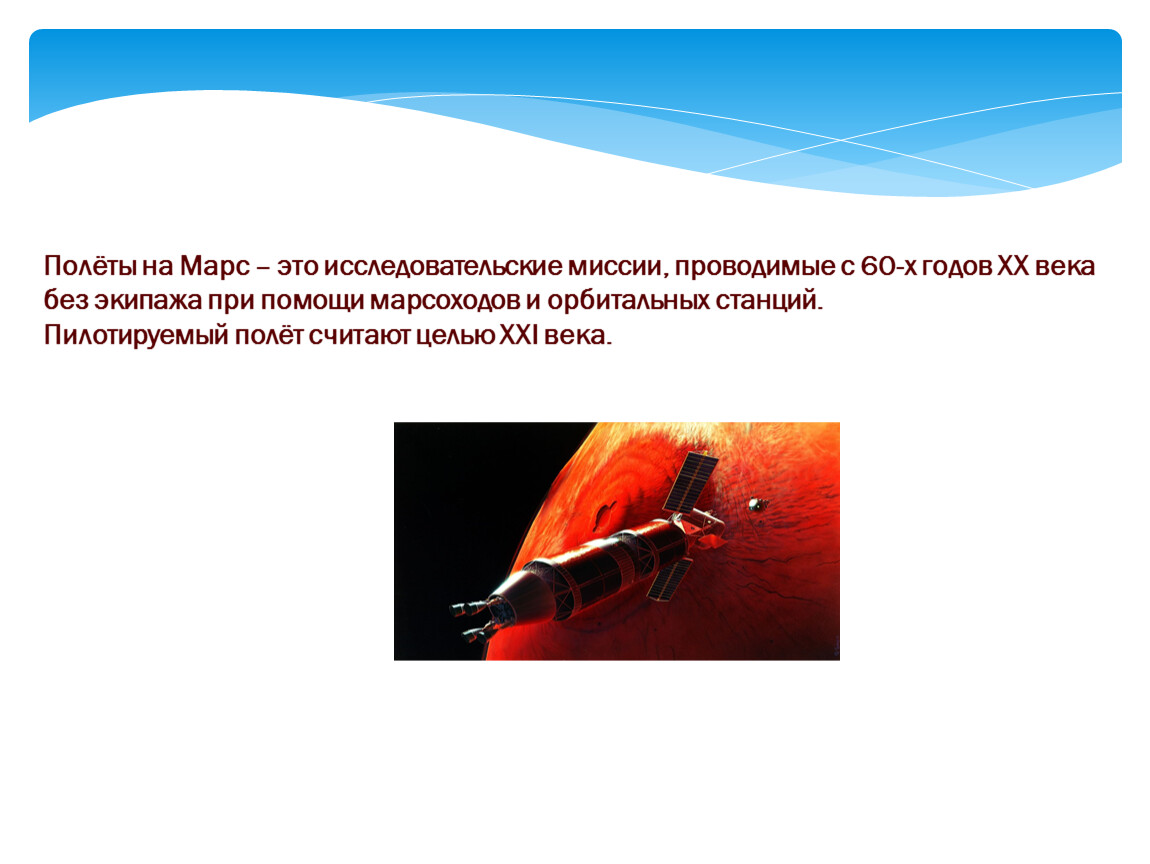 Полёты на Марс – это исследовательские миссии, проводимые с 60-х годов XX века без экипажа при помощи марсоходов и орбитальных станций.
Пилотируемый полёт считают целью XXI века.